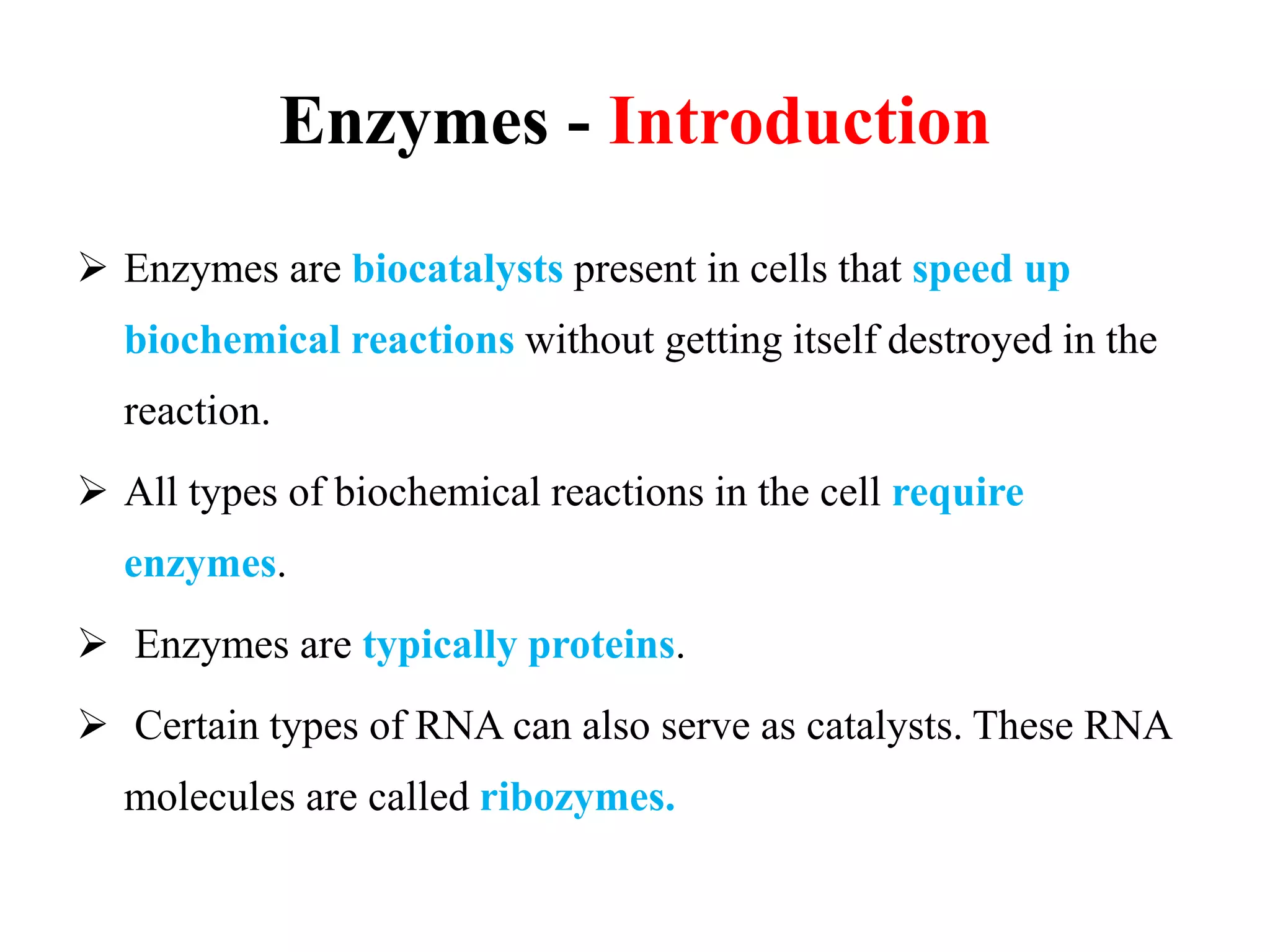 Enzymes - Introduction

➢ Enzymes are biocatalysts present in cells that speed up biochemical reactions without getting itself destroyed in the reaction.

➢ All types of biochemical reactions in the cell require enzymes.

➢ Enzymes are typically proteins.

➢ Certain types of RNA can also serve as catalysts. These RNA molecules are called ribozymes.